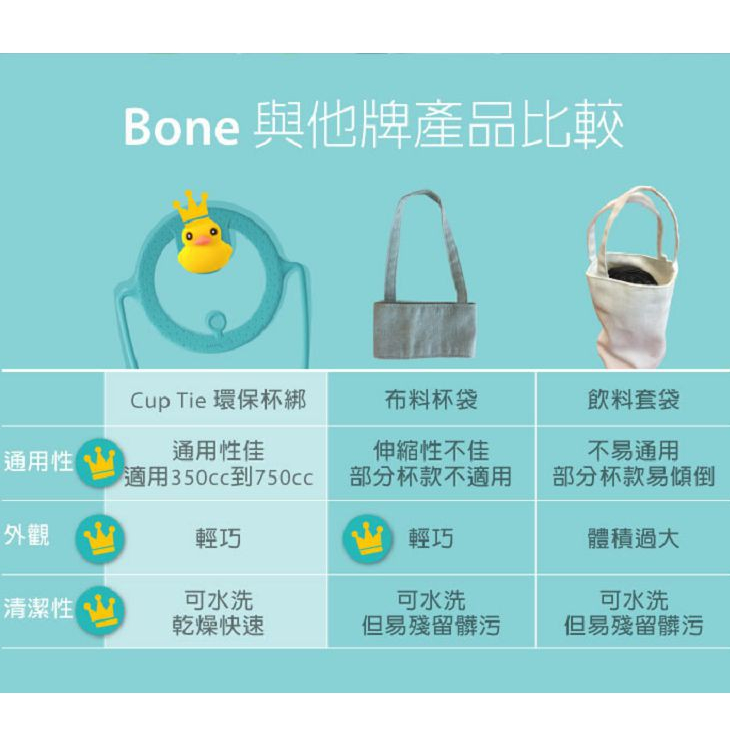 Bone 與他牌產品比較

| | Cup Tie 環保杯綁 | 布料杯袋 | 飲料套袋 |
|---|---|---|---|
| 通用性 | 通用性佳 適用350cc到750cc | 伸縮性不佳 部分杯款不適用 | 不易通用 部分杯款易傾倒 |
| 外觀 | 輕巧 | 輕巧 | 體積過大 |
| 清潔性 | 可水洗 乾燥快速 | 可水洗 但易殘留髒污 | 可水洗 但易殘留髒污 |